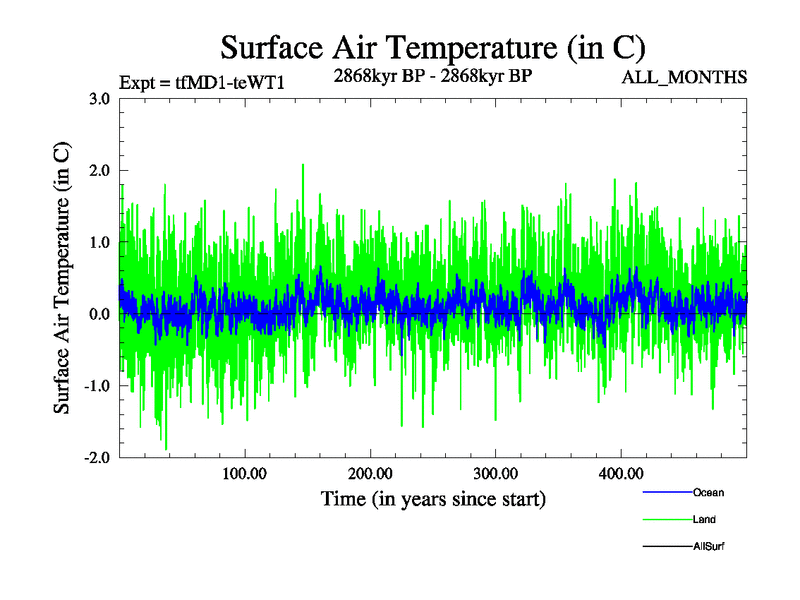 Surface Air Temperature (in C)

Expt = tfMD1-teWT1

2868kyr BP - 2868kyr BP

ALL_MONTHS

Surface Air Temperature (in C)

3.0
2.0
1.0
0.0
-1.0
-2.0

100.00
200.00
300.00
400.00

Time (in years since start)

Ocean
Land
AllSurf